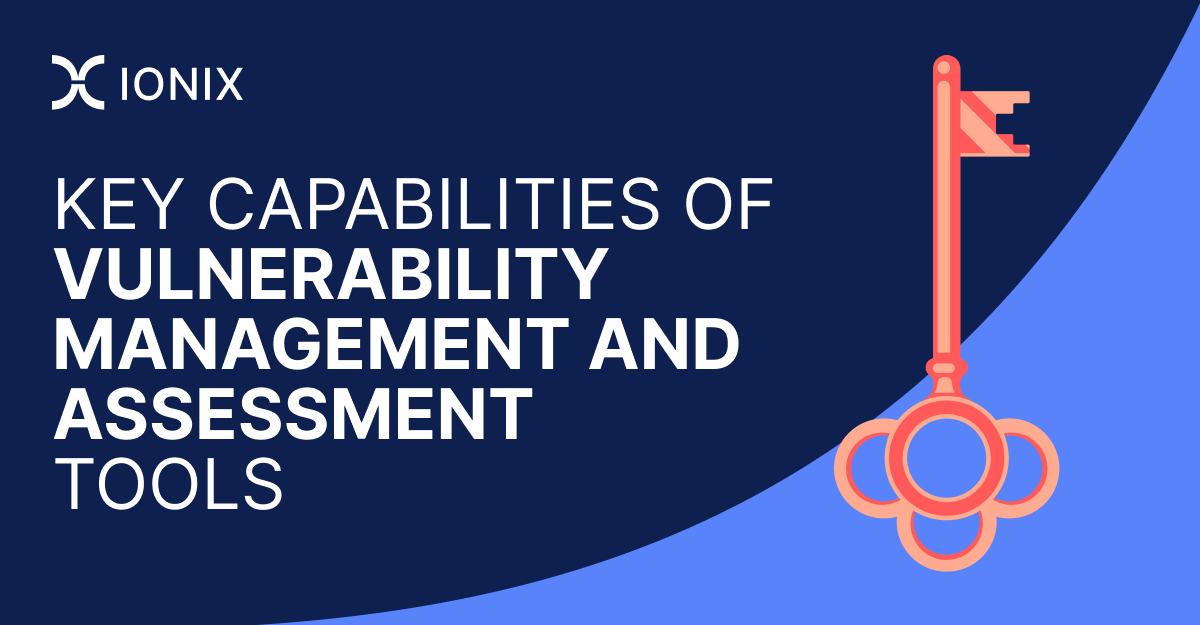 IONIX

KEY CAPABILITIES OF VULNERABILITY MANAGEMENT AND ASSESSMENT TOOLS